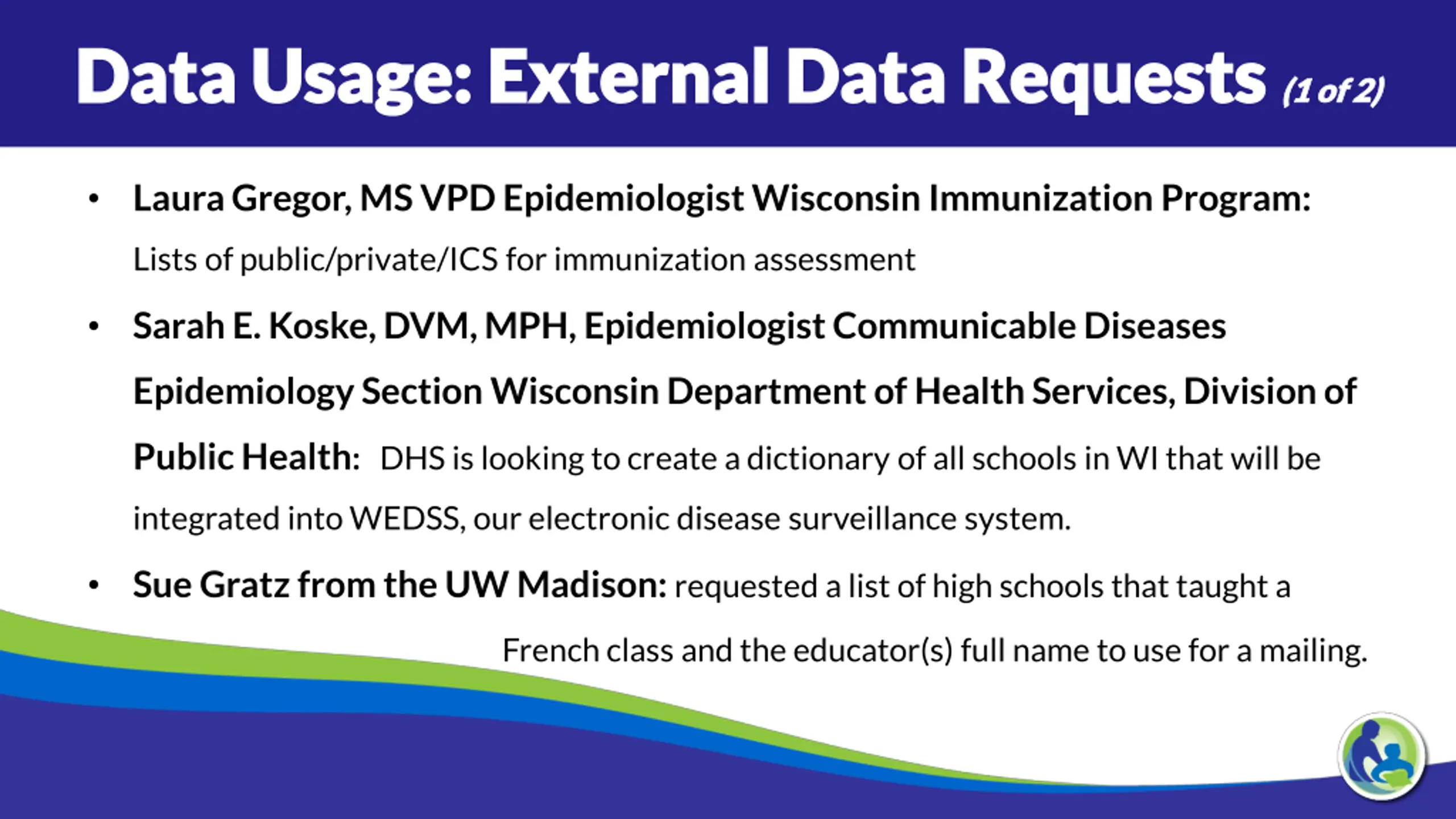 Data Usage: External Data Requests (1 of 2)

• Laura Gregor, MS VPD Epidemiologist Wisconsin Immunization Program: Lists of public/private/ICS for immunization assessment

• Sarah E. Koske, DVM, MPH, Epidemiologist Communicable Diseases Epidemiology Section Wisconsin Department of Health Services, Division of Public Health: DHS is looking to create a dictionary of all schools in WI that will be integrated into WEDSS, our electronic disease surveillance system.

• Sue Gratz from the UW Madison: requested a list of high schools that taught a French class and the educator(s) full name to use for a mailing.